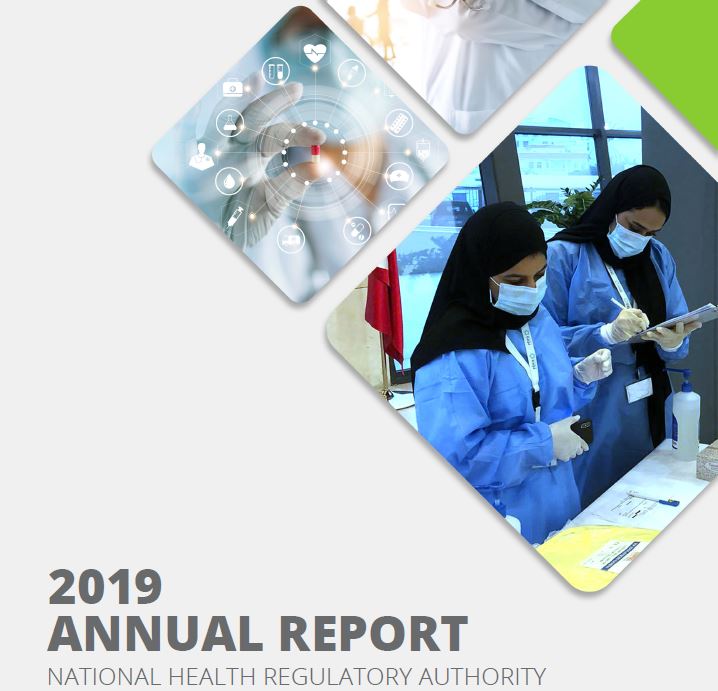 2019
ANNUAL REPORT
NATIONAL HEALTH REGULATORY AUTHORITY